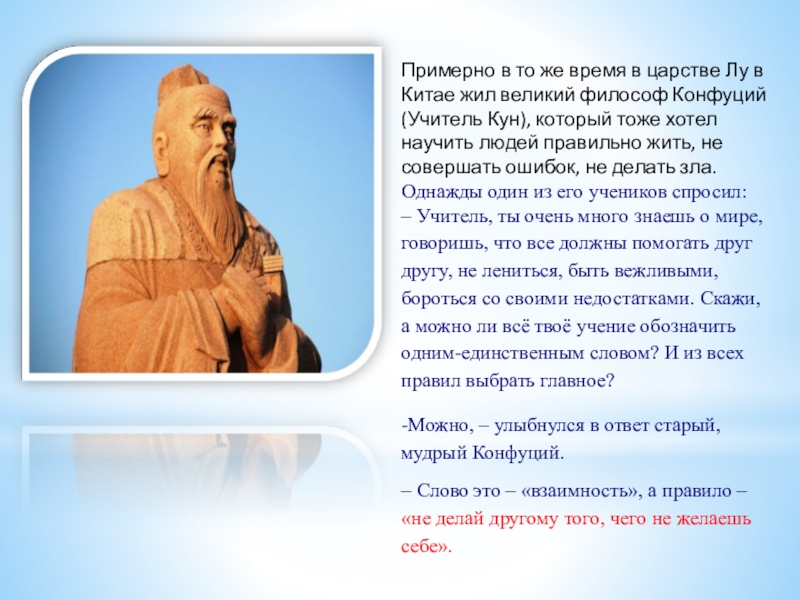 Примерно в то же время в царстве Лу в Китае жил великий философ Конфуций (Учитель Кун), который тоже хотел научить людей правильно жить, не совершать ошибок, не делать зла.
Однажды один из его учеников спросил:
– Учитель, ты очень много знаешь о мире, говоришь, что все должны помогать друг другу, не лениться, быть вежливыми, бороться со своими недостатками. Скажи, а можно ли всё твоё учение обозначить одним-единственным словом? И из всех правил выбрать главное?

-Можно, – улыбнулся в ответ старый, мудрый Конфуций.

– Слово это – «взаимность», а правило – «не делай другому того, чего не желаешь себе».